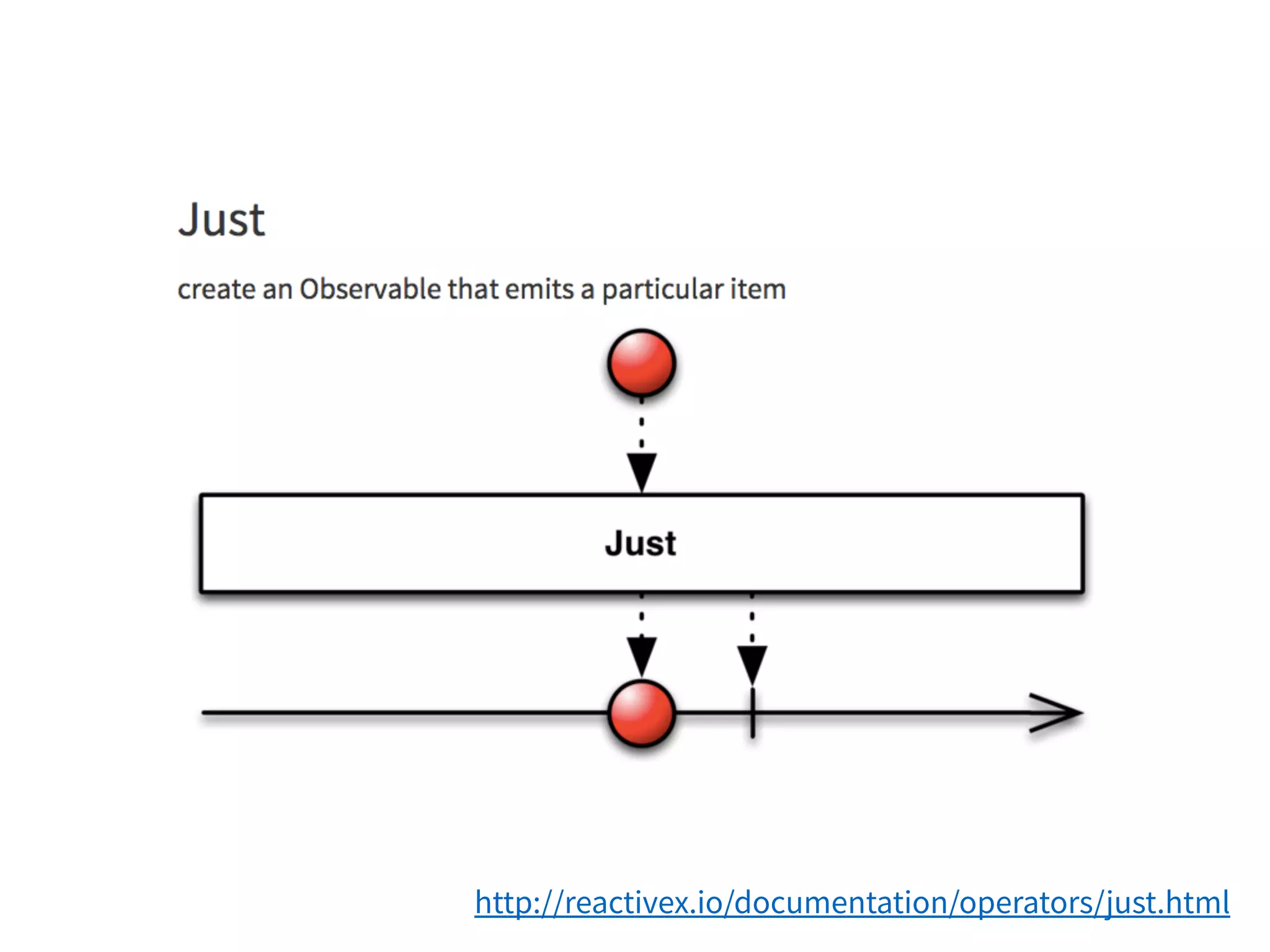 Just

create an Observable that emits a particular item

Just

http://reactivex.io/documentation/operators/just.html